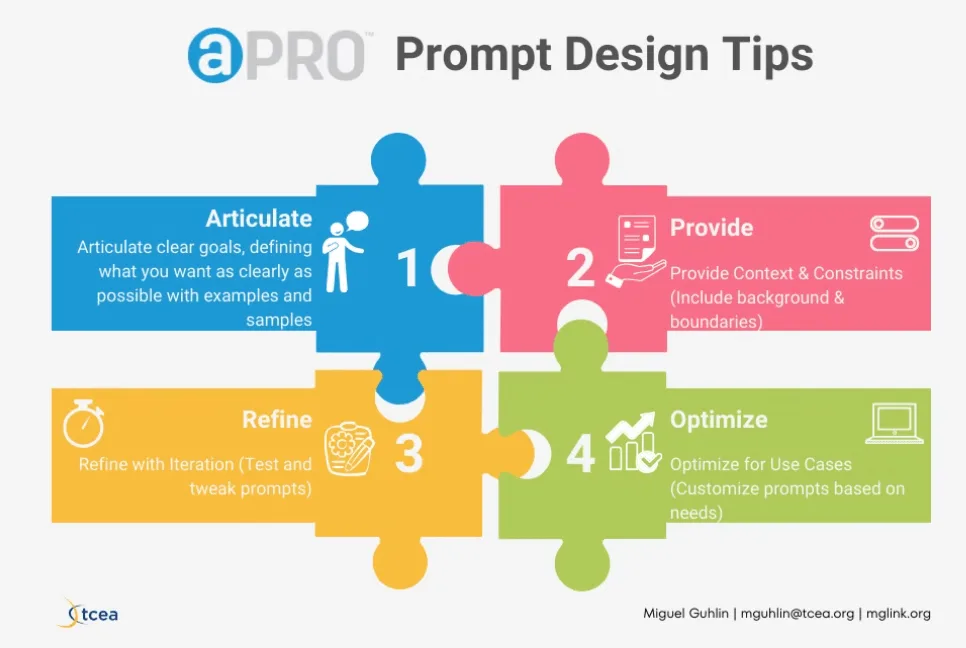 aPRO™ Prompt Design Tips

Articulate
Articulate clear goals, defining what you want as clearly as possible with examples and samples

1

2

Provide
Provide Context & Constraints (Include background & boundaries)

Refine
Refine with Iteration (Test and tweak prompts)

3

4

Optimize
Optimize for Use Cases (Customize prompts based on needs)

tcea

Miguel Guhlin | mguhlin@tcea.org | mglink.org